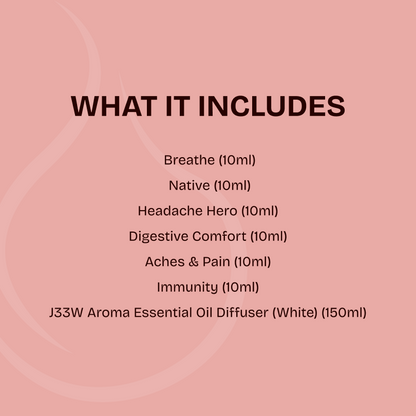 WHAT IT INCLUDES

Breathe (10ml)

Native (10ml)

Headache Hero (10ml)

Digestive Comfort (10ml)

Aches & Pain (10ml)

Immunity (10ml)

J33W Aroma Essential Oil Diffuser (White) (150ml)